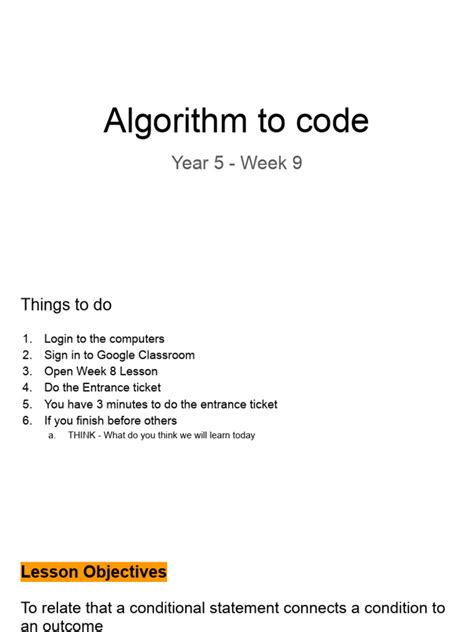 Algorithm to code

Year 5 - Week 9

Things to do

1. Login to the computers
2. Sign in to Google Classroom
3. Open Week 8 Lesson
4. Do the Entrance ticket
5. You have 3 minutes to do the entrance ticket
6. If you finish before others
   a. THINK - What do you think we will learn today

Lesson Objectives

To relate that a conditional statement connects a condition to an outcome